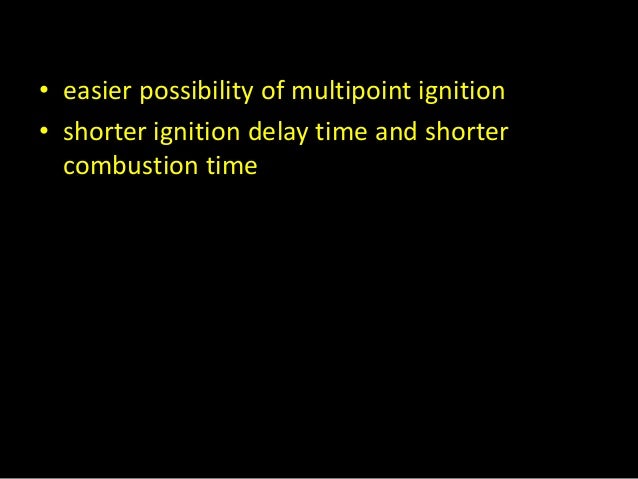 • easier possibility of multipoint ignition
• shorter ignition delay time and shorter combustion time